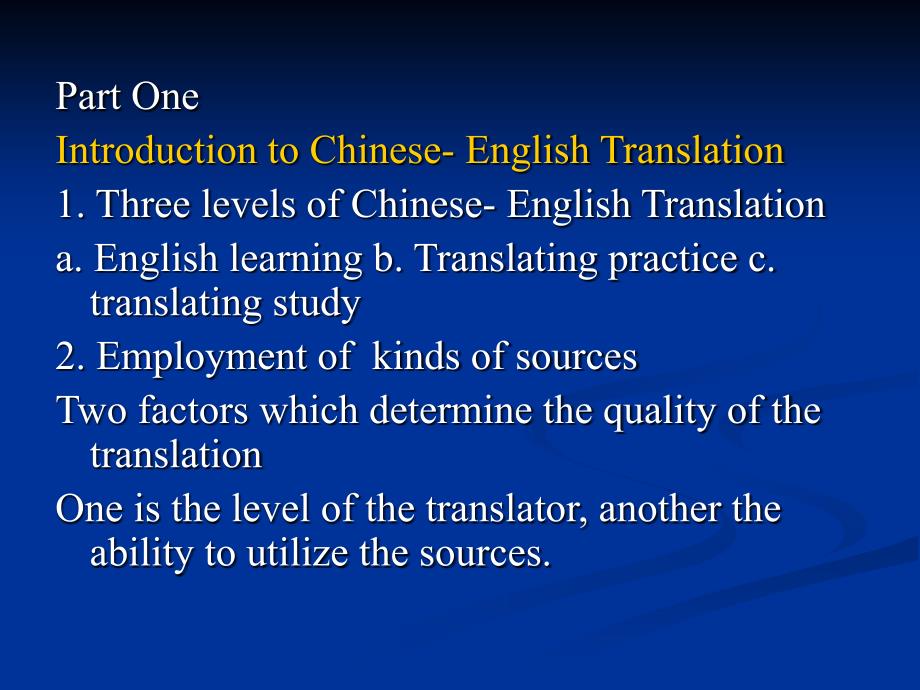 Part One

Introduction to Chinese- English Translation

1. Three levels of Chinese- English Translation

a. English learning b. Translating practice c. translating study

2. Employment of kinds of sources

Two factors which determine the quality of the translation

One is the level of the translator, another the ability to utilize the sources.